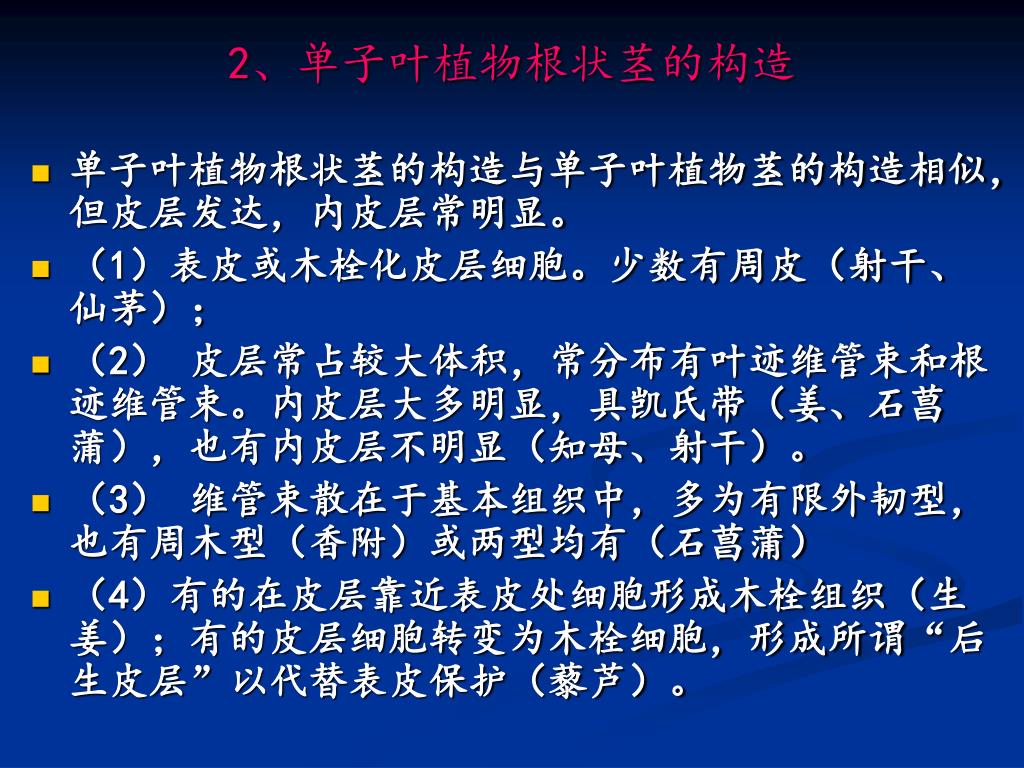 2、单子叶植物根状茎的构造

单子叶植物根状茎的构造与单子叶植物茎的构造相似，但皮层发达，内皮层常明显。

（1）表皮或木栓化皮层细胞。少数有周皮（射干、仙茅）；

（2） 皮层常占较大体积，常分布有叶迹维管束和根迹维管束。内皮层大多明显，具凯氏带（姜、石菖蒲），也有内皮层不明显（知母、射干）。

（3） 维管束散在于基本组织中，多为有限外韧型，也有周木型（香附）或两型均有（石菖蒲）

（4）有的在皮层靠近表皮处细胞形成木栓组织（生姜）；有的皮层细胞转变为木栓细胞，形成所谓“后生皮层”以代替表皮保护（藜芦）。